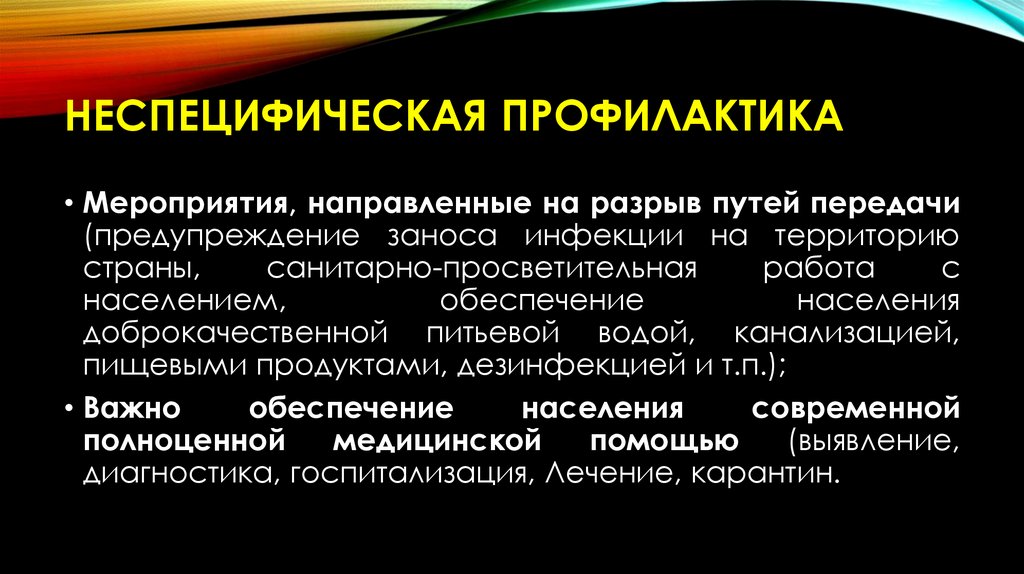 НЕСПЕЦИФИЧЕСКАЯ ПРОФИЛАКТИКА

• Мероприятия, направленные на разрыв путей передачи (предупреждение заноса инфекции на территорию страны, санитарно-просветительная работа с населением, обеспечение населения доброкачественной питьевой водой, канализацией, пищевыми продуктами, дезинфекцией и т.п.);

• Важно обеспечение населения современной полноценной медицинской помощью (выявление, диагностика, госпитализация, Лечение, карантин.